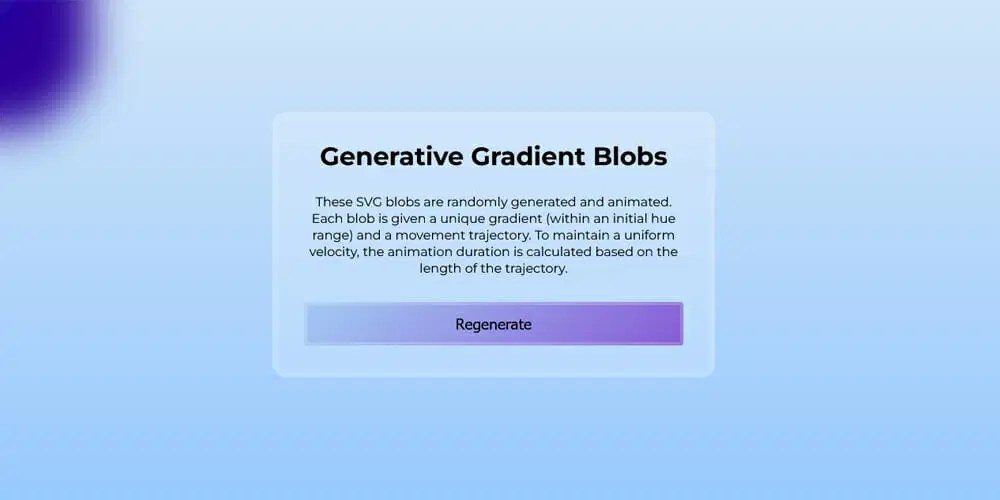 Generative Gradient Blobs

These SVG blobs are randomly generated and animated. Each blob is given a unique gradient (within an initial hue range) and a movement trajectory. To maintain a uniform velocity, the animation duration is calculated based on the length of the trajectory.

Regenerate